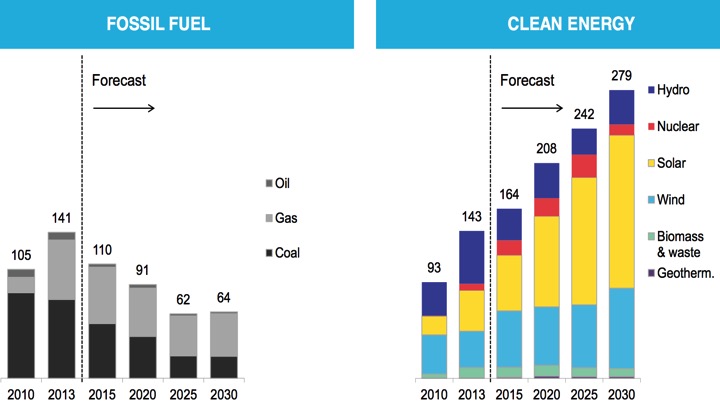 FOSSIL FUEL

Forecast

105
141
110
91
62
64

Oil
Gas
Coal

2010 2013 2015 2020 2025 2030

CLEAN ENERGY

Forecast

93
143
164
208
242
279

Hydro
Nuclear
Solar
Wind
Biomass & waste
Geotherm.

2010 2013 2015 2020 2025 2030